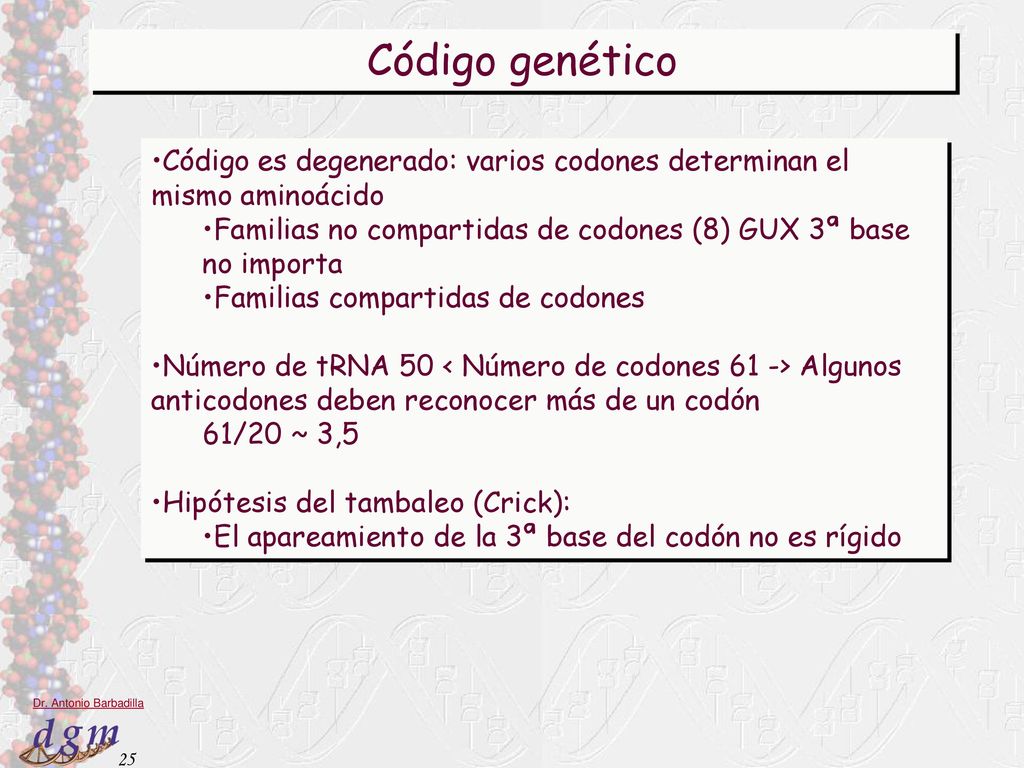 Código genético

•Código es degenerado: varios codones determinan el mismo aminoácido
•Familias no compartidas de codones (8) GUX 3ª base no importa
•Familias compartidas de codones

•Número de tRNA 50 < Número de codones 61 -> Algunos anticodones deben reconocer más de un codón
61/20 ~ 3,5

•Hipótesis del tambaleo (Crick):
•El apareamiento de la 3ª base del codón no es rígido

Dr. Antonio Barbadilla
dgm
25